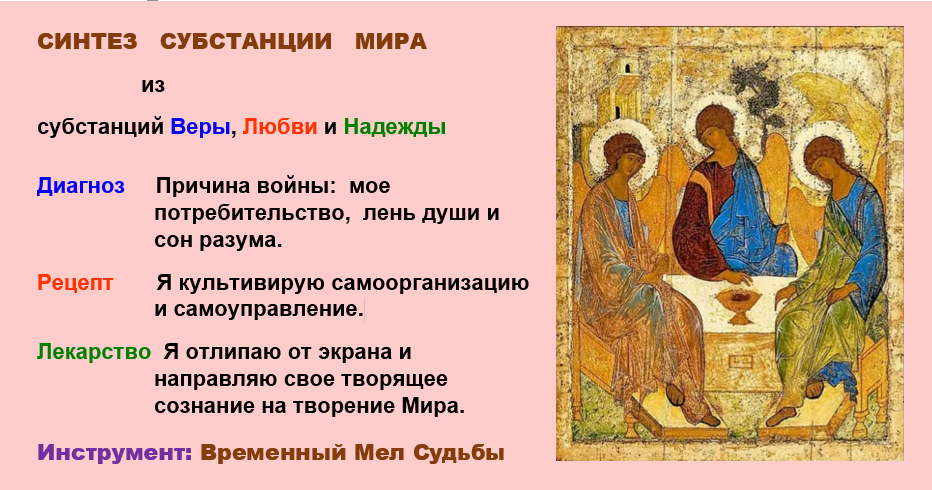 СИНТЕЗ СУБСТАНЦИИ МИРА

из

субстанций Веры, Любви и Надежды

Диагноз Причина войны: мое потребительство, лень души и сон разума.

Рецепт Я культивирую самоорганизацию и самоуправление.

Лекарство Я отлипаю от экрана и направляю свое творящее сознание на творение Мира.

Инструмент: Временный Мел Судьбы